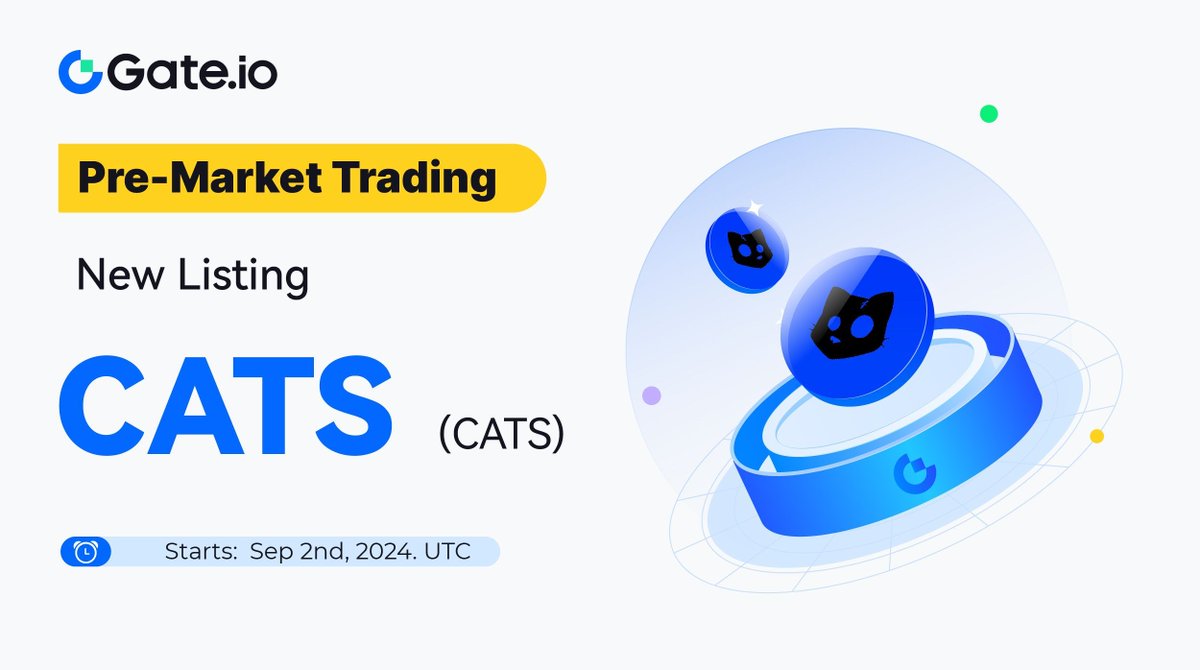 Gate.io

Pre-Market Trading

New Listing

CATS (CATS)

Starts: Sep 2nd, 2024. UTC